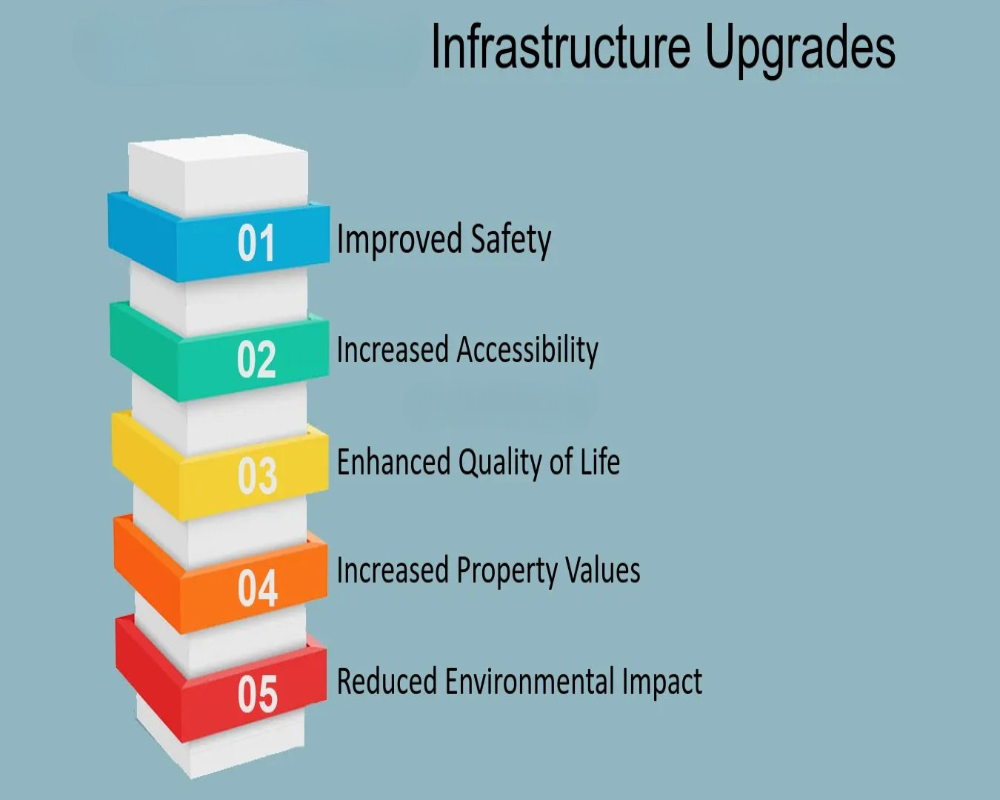 Infrastructure Upgrades

01 Improved Safety

02 Increased Accessibility

03 Enhanced Quality of Life

04 Increased Property Values

05 Reduced Environmental Impact